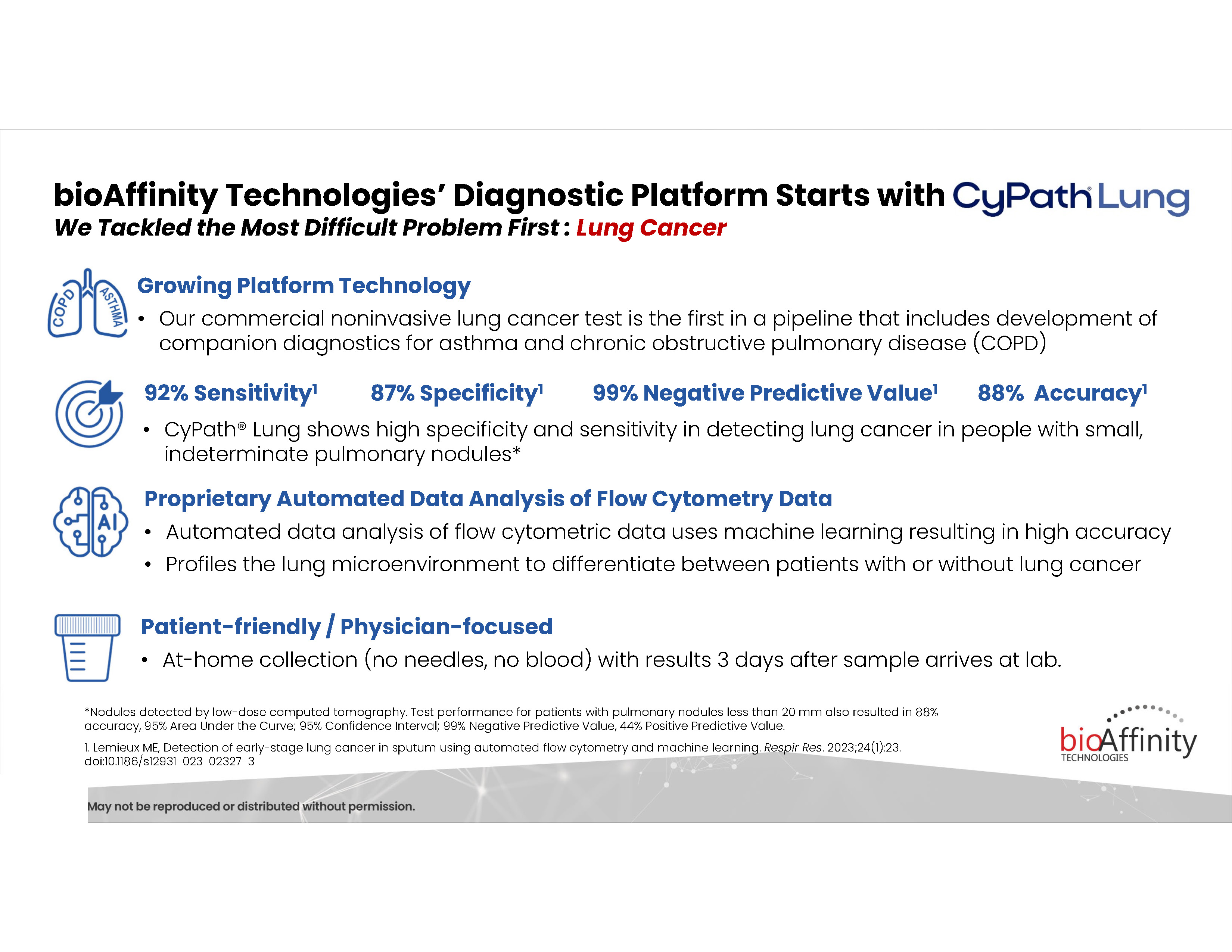 bioAffinity Technologies' Diagnostic Platform Starts with CyPath® Lung

We Tackled the Most Difficult Problem First : Lung Cancer

COPD ASTHMA

Growing Platform Technology

• Our commercial noninvasive lung cancer test is the first in a pipeline that includes development of companion diagnostics for asthma and chronic obstructive pulmonary disease (COPD)

92% Sensitivity$^1$ 87% Specificity$^1$ 99% Negative Predictive Value$^1$ 88% Accuracy$^1$

• CyPath® Lung shows high specificity and sensitivity in detecting lung cancer in people with small, indeterminate pulmonary nodules*

AI

Proprietary Automated Data Analysis of Flow Cytometry Data

• Automated data analysis of flow cytometric data uses machine learning resulting in high accuracy

• Profiles the lung microenvironment to differentiate between patients with or without lung cancer

Patient-friendly / Physician-focused

• At-home collection (no needles, no blood) with results 3 days after sample arrives at lab.

*Nodules detected by low-dose computed tomography. Test performance for patients with pulmonary nodules less than 20 mm also resulted in 88% accuracy, 95% Area Under the Curve; 95% Confidence Interval; 99% Negative Predictive Value, 44% Positive Predictive Value.

1. Lemieux ME, Detection of early-stage lung cancer in sputum using automated flow cytometry and machine learning. Respir Res. 2023;24(1):23. doi:10.1186/s12931-023-02327-3

bioAffinity TECHNOLOGIES

May not be reproduced or distributed without permission.